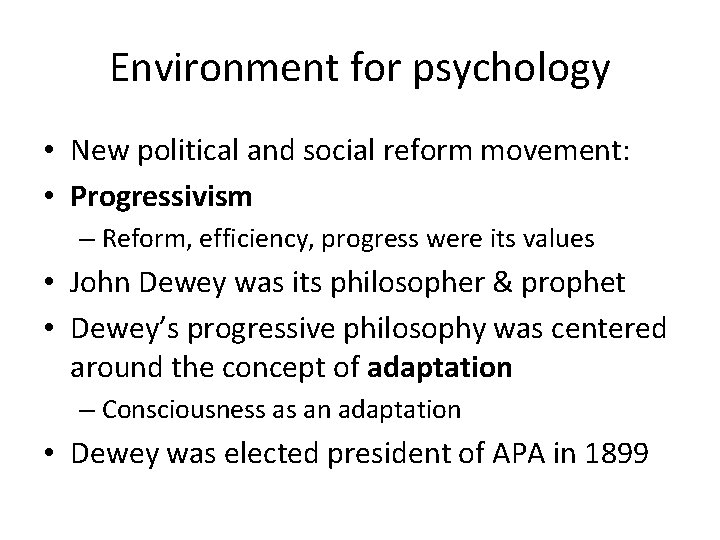 Environment for psychology

• New political and social reform movement:
• Progressivism
  – Reform, efficiency, progress were its values
• John Dewey was its philosopher & prophet
• Dewey's progressive philosophy was centered around the concept of adaptation
  – Consciousness as an adaptation
• Dewey was elected president of APA in 1899